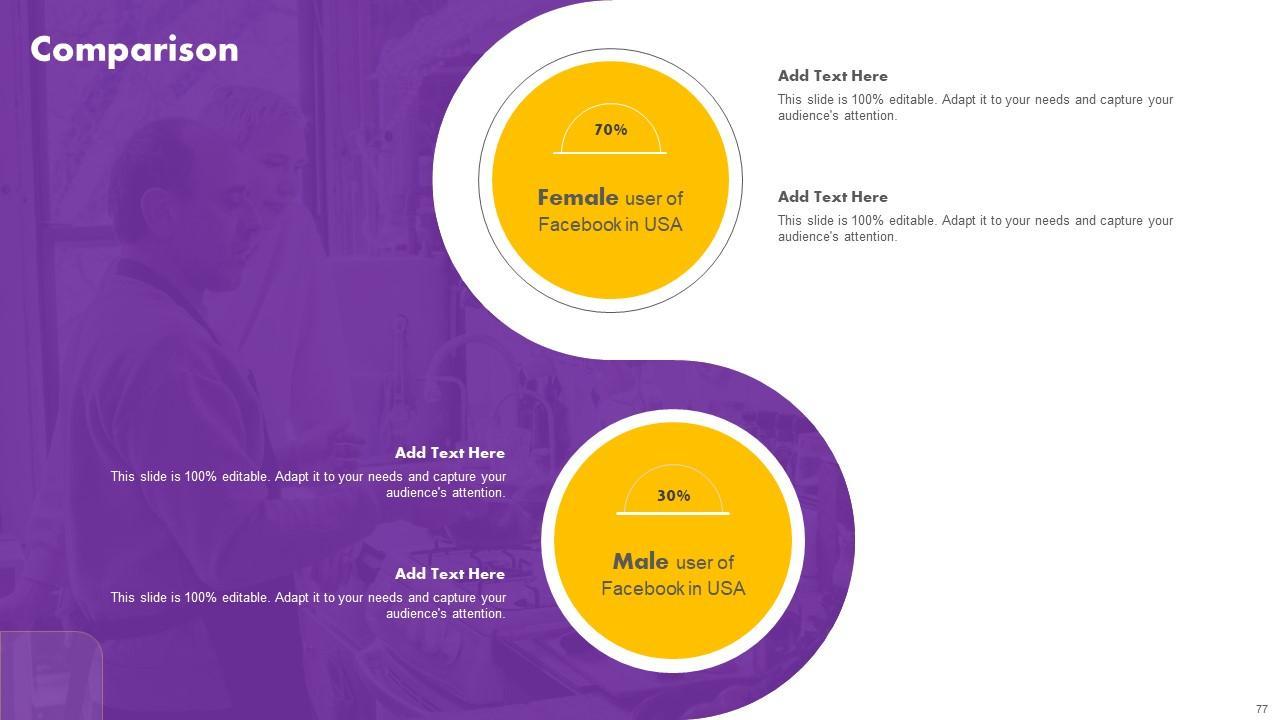 Comparison

70%

Female user of Facebook in USA

Add Text Here

This slide is 100% editable. Adapt it to your needs and capture your audience's attention.

Add Text Here

This slide is 100% editable. Adapt it to your needs and capture your audience's attention.

Add Text Here

This slide is 100% editable. Adapt it to your needs and capture your audience's attention.

Add Text Here

This slide is 100% editable. Adapt it to your needs and capture your audience's attention.

30%

Male user of Facebook in USA

77